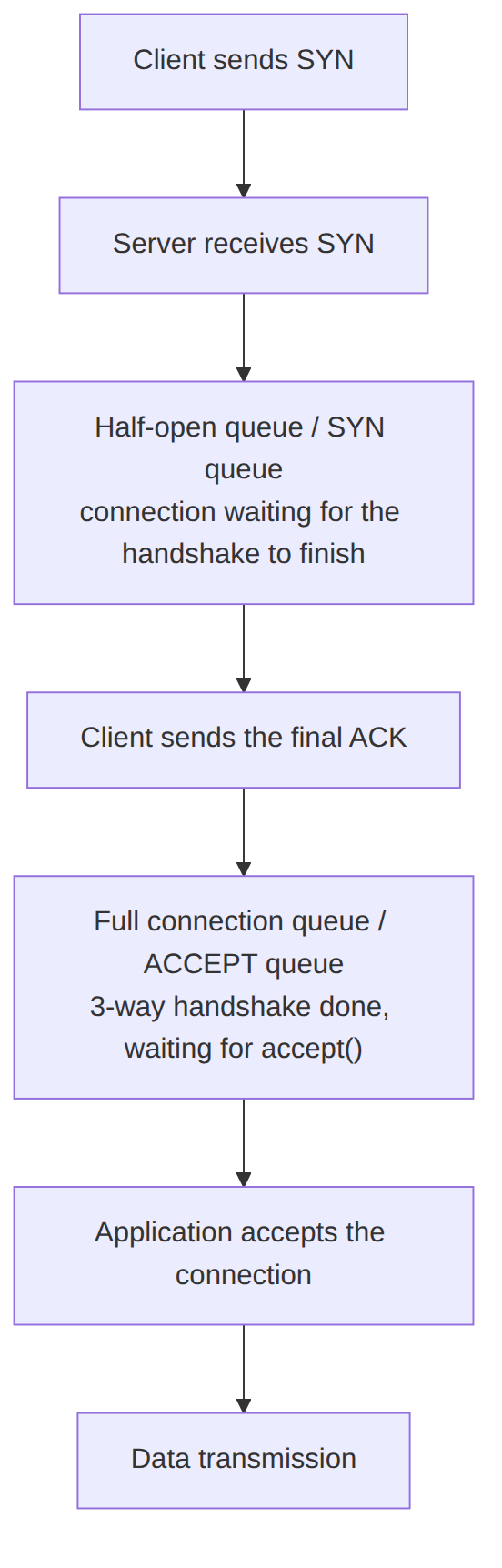 Client sends SYN

Server receives SYN

Half-open queue / SYN queue
connection waiting for the handshake to finish

Client sends the final ACK

Full connection queue / ACCEPT queue
3-way handshake done, waiting for accept()

Application accepts the connection

Data transmission